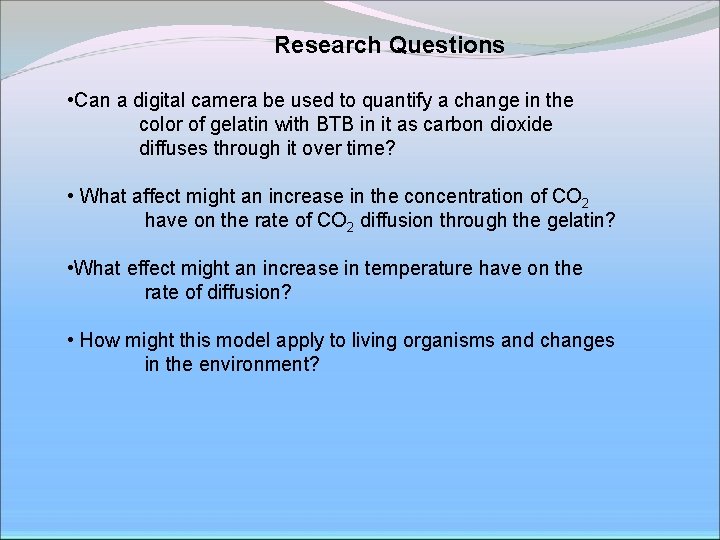 Research Questions

•Can a digital camera be used to quantify a change in the color of gelatin with BTB in it as carbon dioxide diffuses through it over time?

• What affect might an increase in the concentration of $CO_2$ have on the rate of $CO_2$ diffusion through the gelatin?

•What effect might an increase in temperature have on the rate of diffusion?

• How might this model apply to living organisms and changes in the environment?